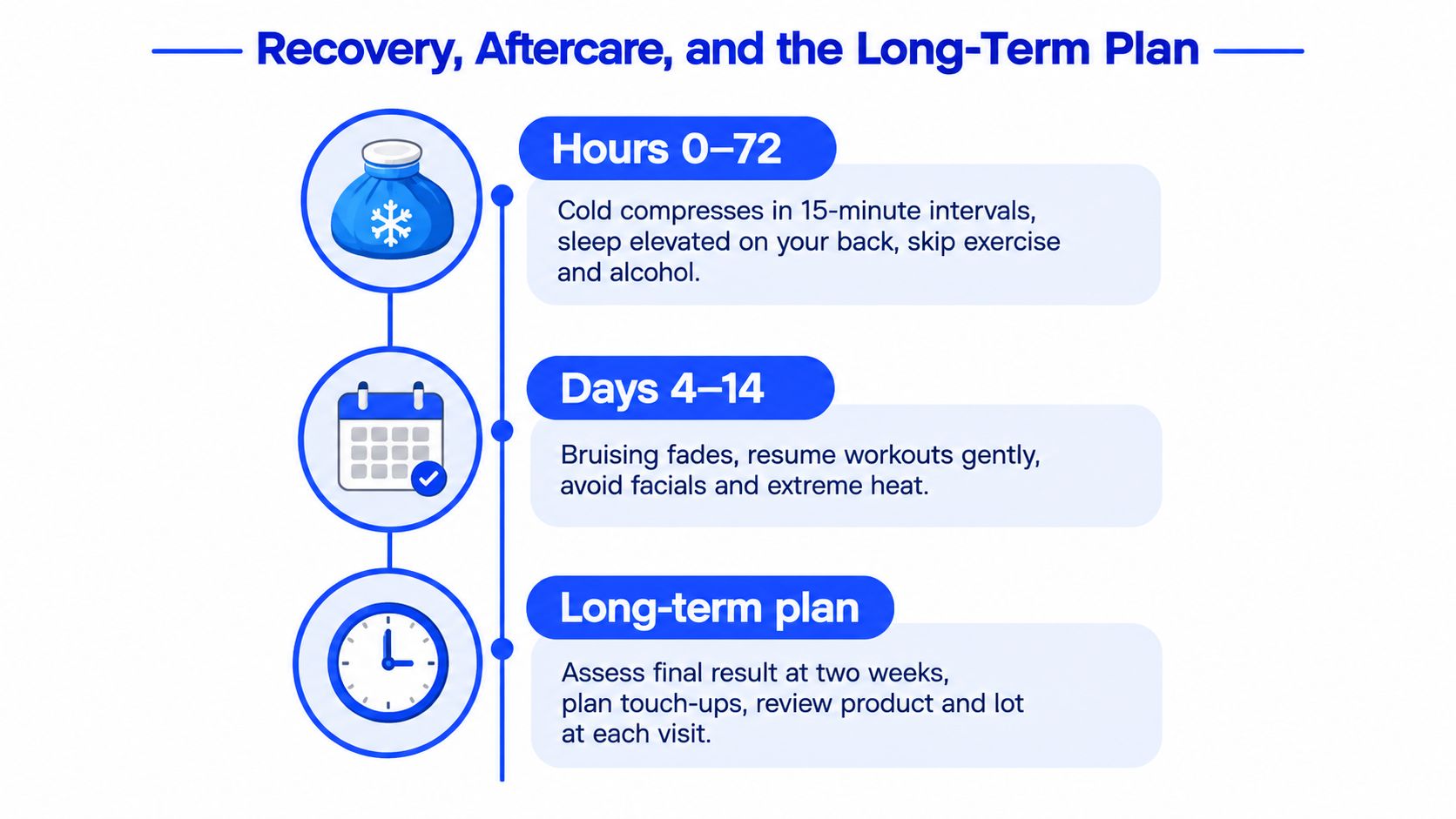 Recovery, Aftercare, and the Long-Term Plan

Hours 0–72

Cold compresses in 15-minute intervals, sleep elevated on your back, skip exercise and alcohol.

Days 4–14

Bruising fades, resume workouts gently, avoid facials and extreme heat.

Long-term plan

Assess final result at two weeks, plan touch-ups, review product and lot at each visit.